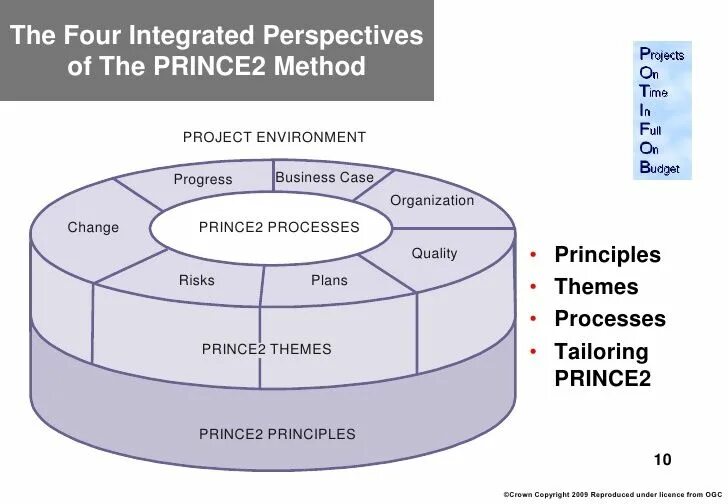 The Four Integrated Perspectives of The PRINCE2 Method

Projects
On
Time
In
Full
On
Budget

PROJECT ENVIRONMENT

Progress
Business Case
Organization
Change
PRINCE2 PROCESSES
Quality
Risks
Plans
PRINCE2 THEMES
PRINCE2 PRINCIPLES

• Principles
• Themes
• Processes
• Tailoring PRINCE2

10

©Crown Copyright 2009 Reproduced under licence from OGC